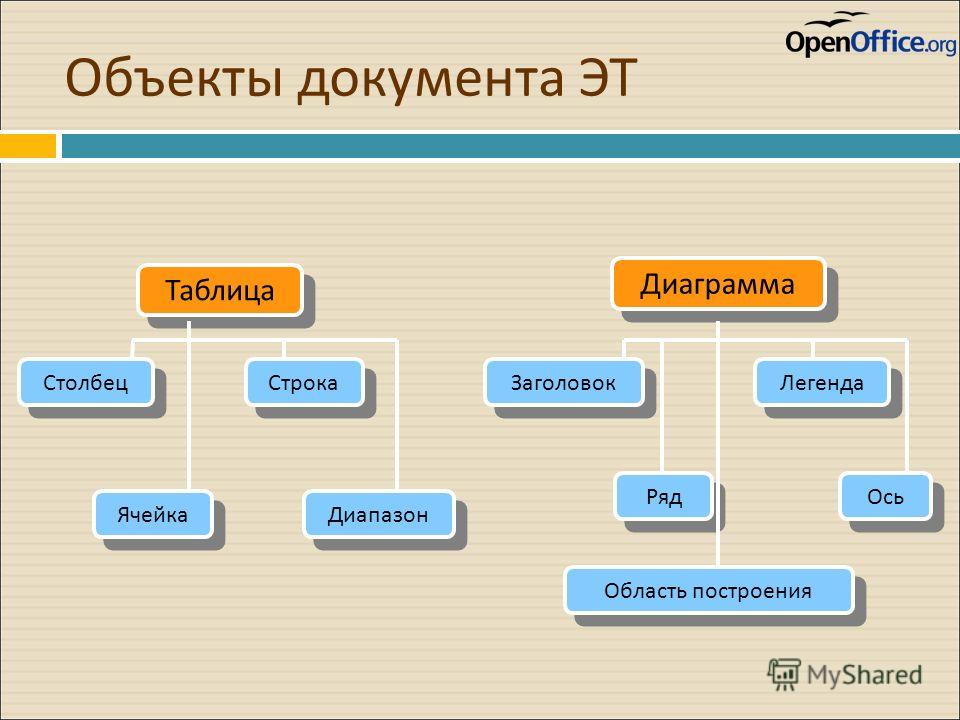 OpenOffice.org

Объекты документа ЭТ

Таблица

Столбец

Строка

Ячейка

Диапазон

Диаграмма

Заголовок

Легенда

Ряд

Ось

Область построения

MyShared